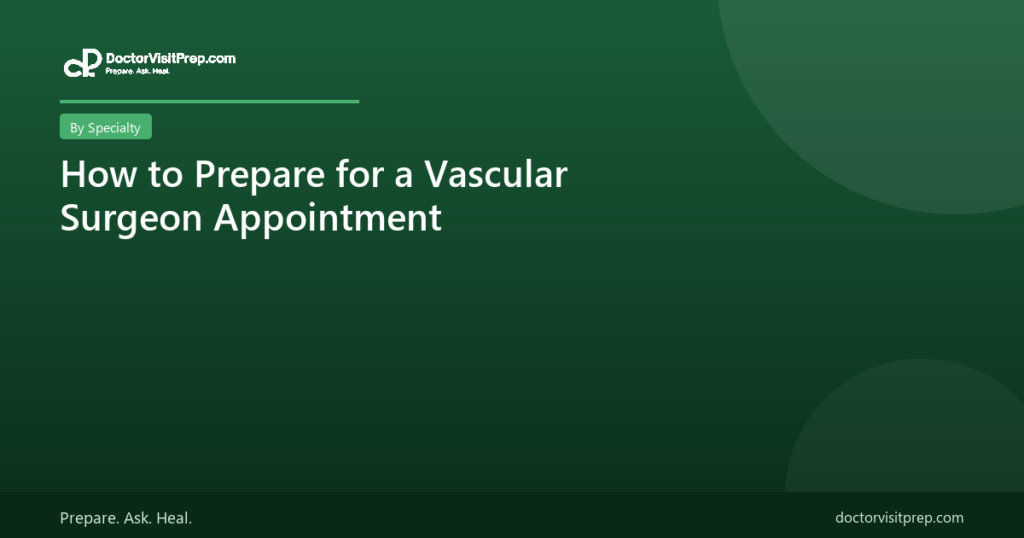 DoctorVisitPrep.com
Prepare. Ask. Heal.

By Specialty

How to Prepare for a Vascular Surgeon Appointment

Prepare. Ask. Heal.

doctorvisitprep.com